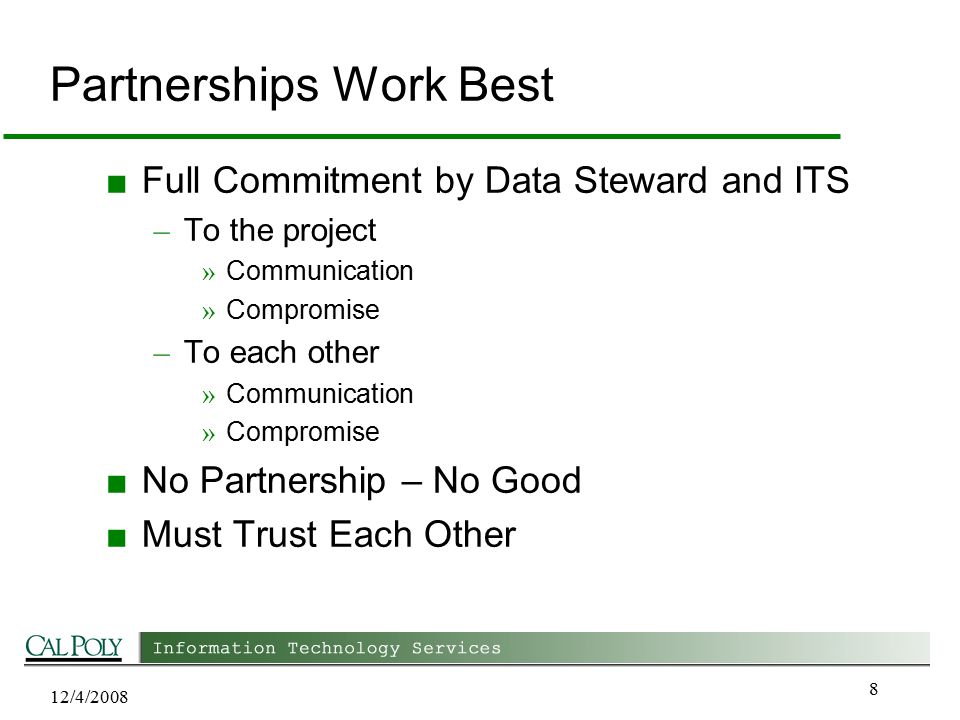 Partnerships Work Best

■ Full Commitment by Data Steward and ITS

– To the project

» Communication

» Compromise

– To each other

» Communication

» Compromise

■ No Partnership – No Good

■ Must Trust Each Other

CAL POLY Information Technology Services

12/4/2008

8